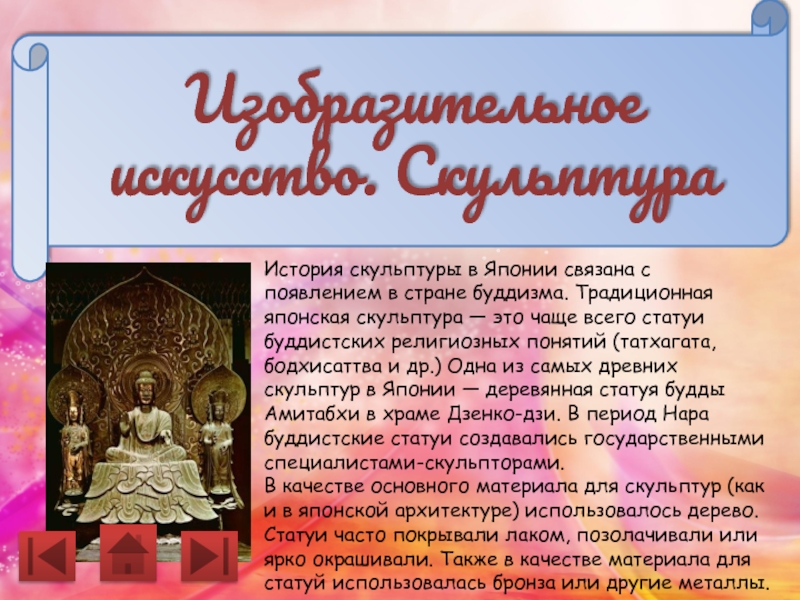 Изобразительное искусство. Скульптура

История скульптуры в Японии связана с появлением в стране буддизма. Традиционная японская скульптура — это чаще всего статуи буддистских религиозных понятий (татхагата, бодхисаттва и др.) Одна из самых древних скульптур в Японии — деревянная статуя будды Амитабхи в храме Дзенко-дзи. В период Нара буддистские статуи создавались государственными специалистами-скульпторами.
В качестве основного материала для скульптур (как и в японской архитектуре) использовалось дерево. Статуи часто покрывали лаком, позолачивали или ярко окрашивали. Также в качестве материала для статуй использовалась бронза или другие металлы.